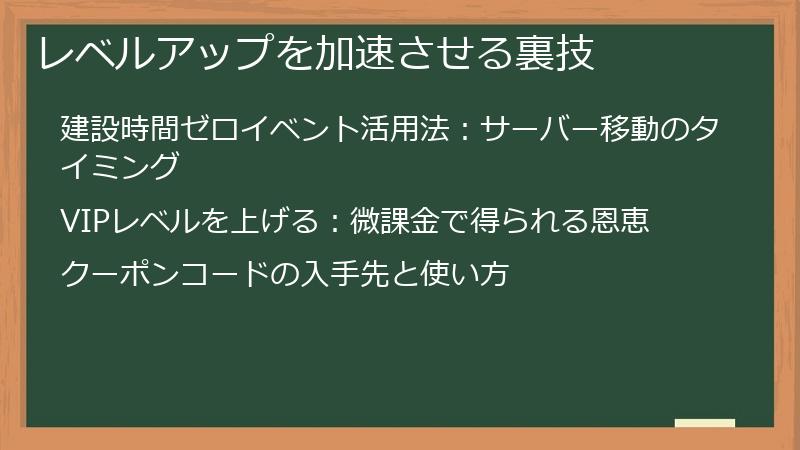 レベルアップを加速させる裏技

建設時間ゼロイベント活用法：サーバー移動のタイミング

VIPレベルを上げる：微課金で得られる恩恵

クーポンコードの入手先と使い方